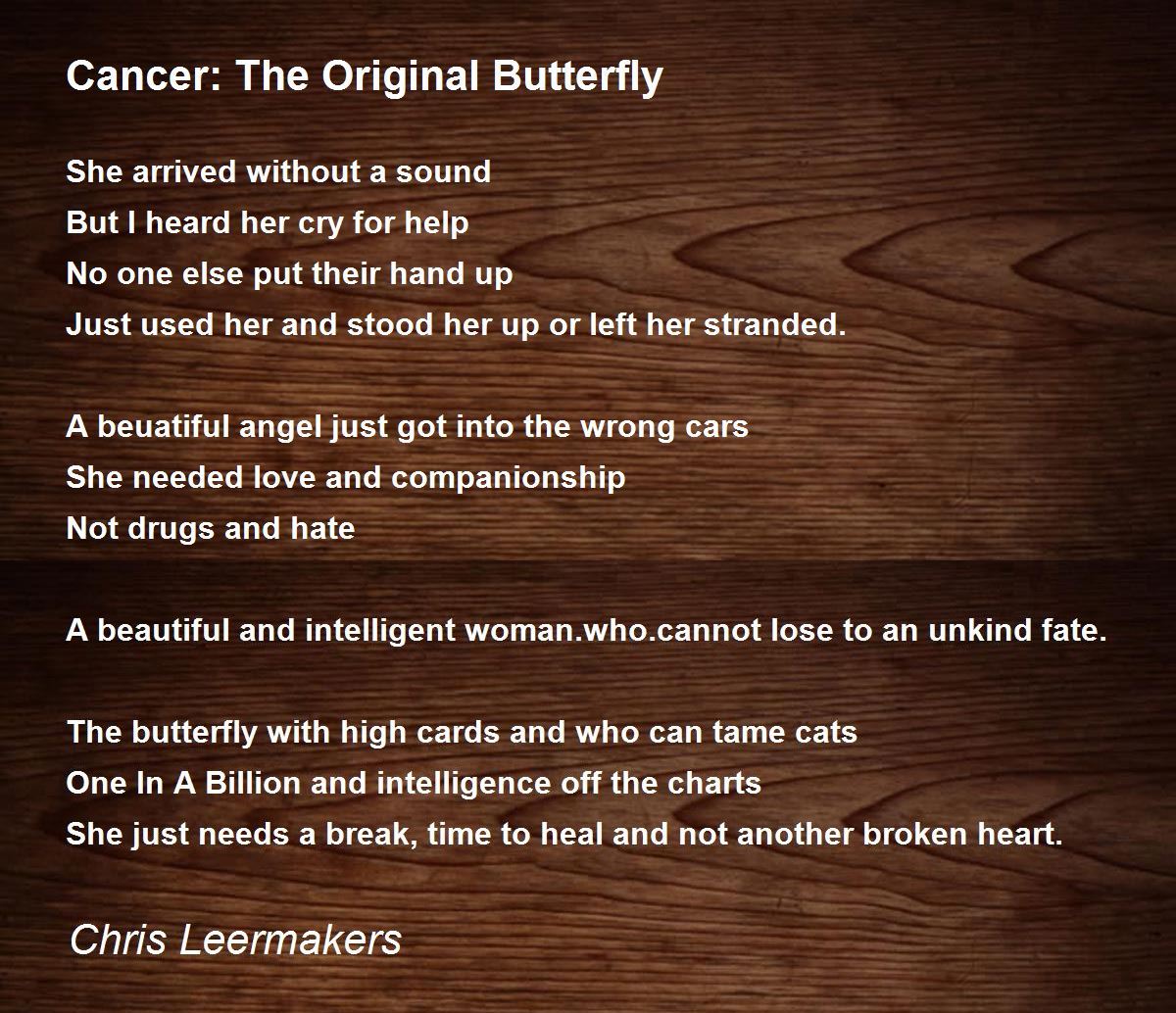 Cancer: The Original Butterfly

She arrived without a sound
But I heard her cry for help
No one else put their hand up
Just used her and stood her up or left her stranded.

A beuatiful angel just got into the wrong cars
She needed love and companionship
Not drugs and hate

A beautiful and intelligent woman.who.cannot lose to an unkind fate.

The butterfly with high cards and who can tame cats
One In A Billion and intelligence off the charts
She just needs a break, time to heal and not another broken heart.

Chris Leermakers